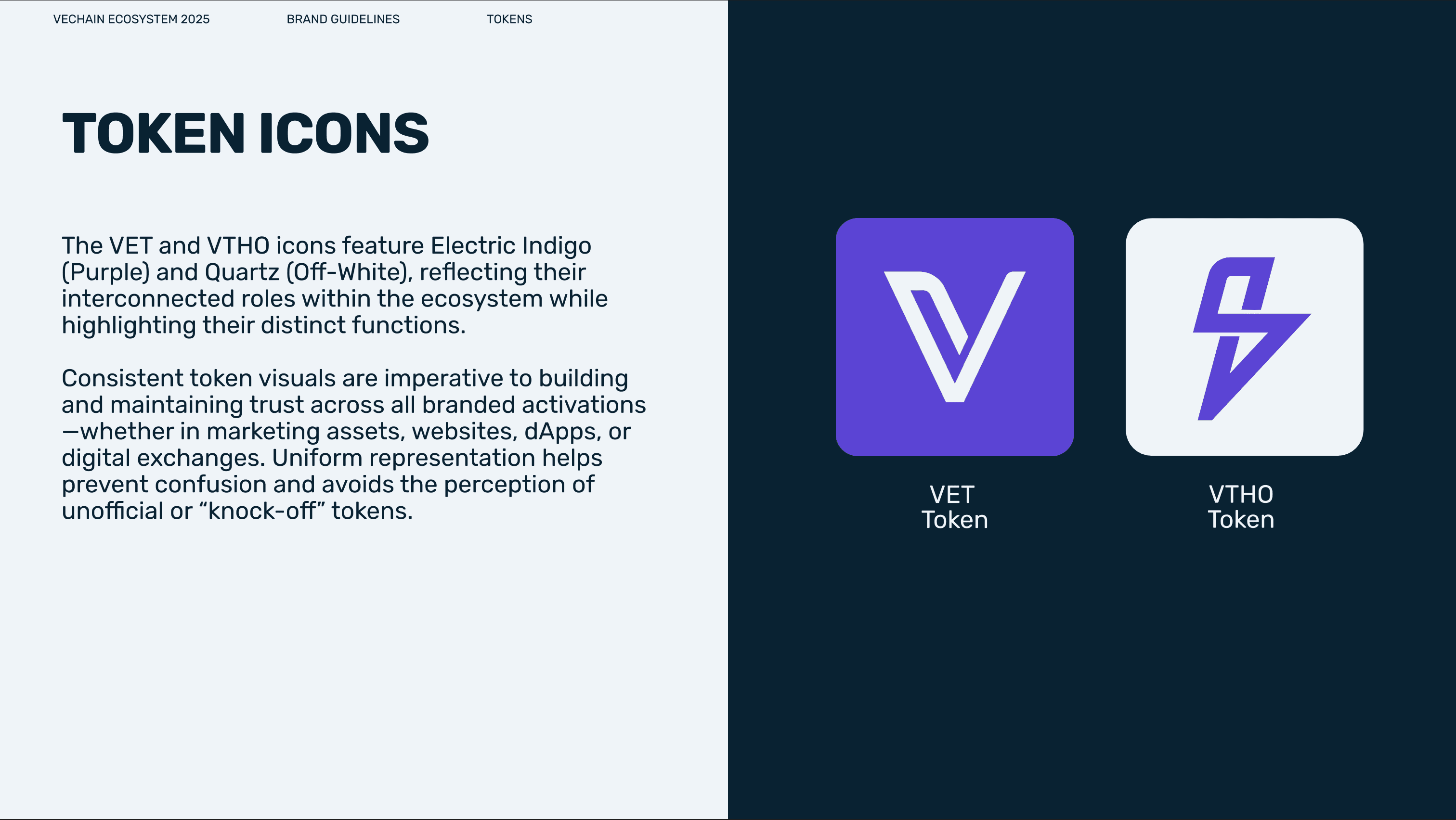 VECHAIN ECOSYSTEM 2025 BRAND GUIDELINES TOKENS

TOKEN ICONS

The VET and VTHO icons feature Electric Indigo (Purple) and Quartz (Off-White), reflecting their interconnected roles within the ecosystem while highlighting their distinct functions.

Consistent token visuals are imperative to building and maintaining trust across all branded activations —whether in marketing assets, websites, dApps, or digital exchanges. Uniform representation helps prevent confusion and avoids the perception of unofficial or “knock-off” tokens.

VET
Token

VTHO
Token